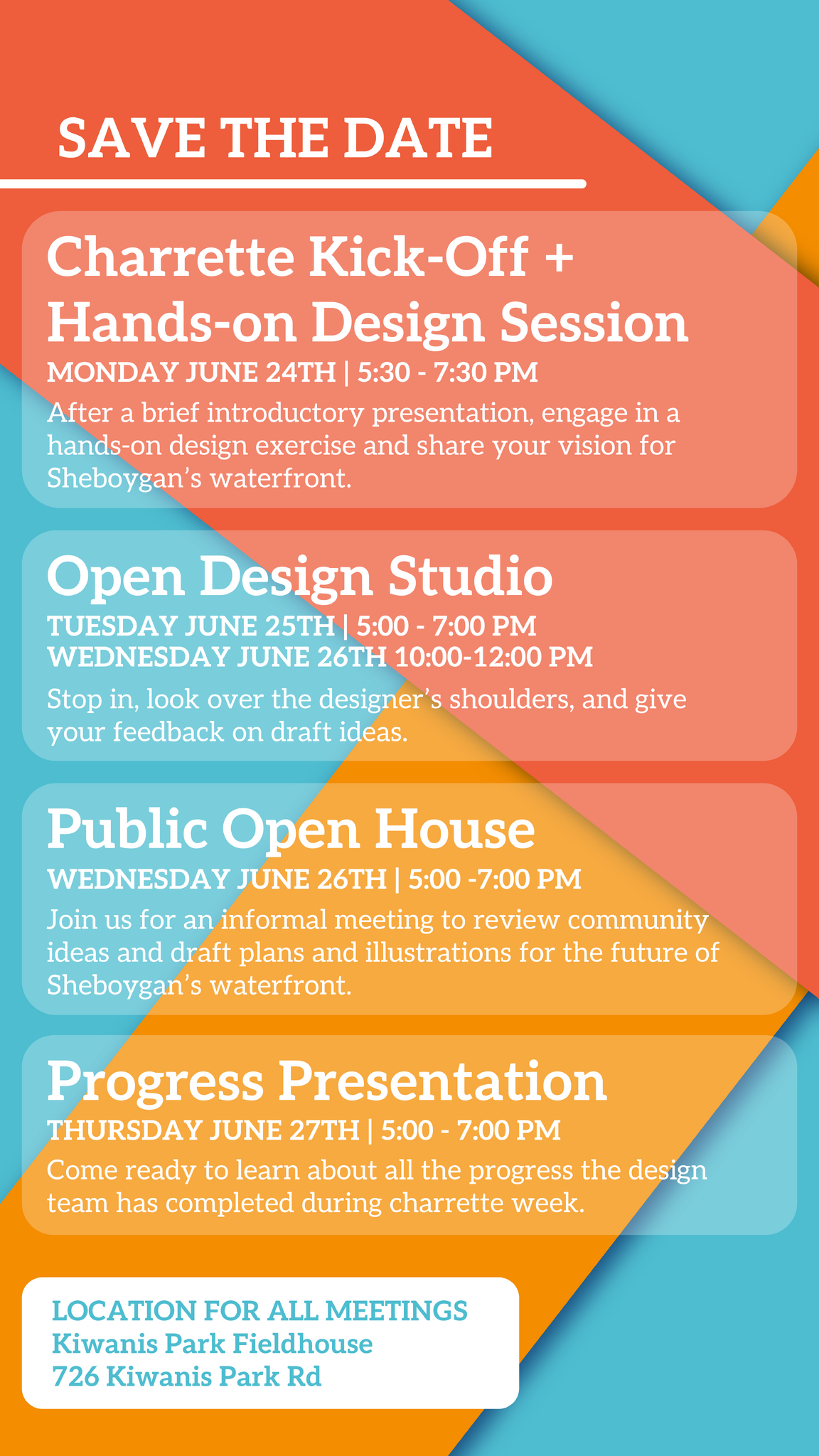 SAVE THE DATE

Charrette Kick-Off + Hands-on Design Session
MONDAY JUNE 24TH | 5:30 - 7:30 PM
After a brief introductory presentation, engage in a hands-on design exercise and share your vision for Sheboygan's waterfront.

Open Design Studio
TUESDAY JUNE 25TH | 5:00 - 7:00 PM
WEDNESDAY JUNE 26TH 10:00-12:00 PM
Stop in, look over the designer's shoulders, and give your feedback on draft ideas.

Public Open House
WEDNESDAY JUNE 26TH | 5:00 -7:00 PM
Join us for an informal meeting to review community ideas and draft plans and illustrations for the future of Sheboygan's waterfront.

Progress Presentation
THURSDAY JUNE 27TH | 5:00 - 7:00 PM
Come ready to learn about all the progress the design team has completed during charrette week.

LOCATION FOR ALL MEETINGS
Kiwanis Park Fieldhouse
726 Kiwanis Park Rd